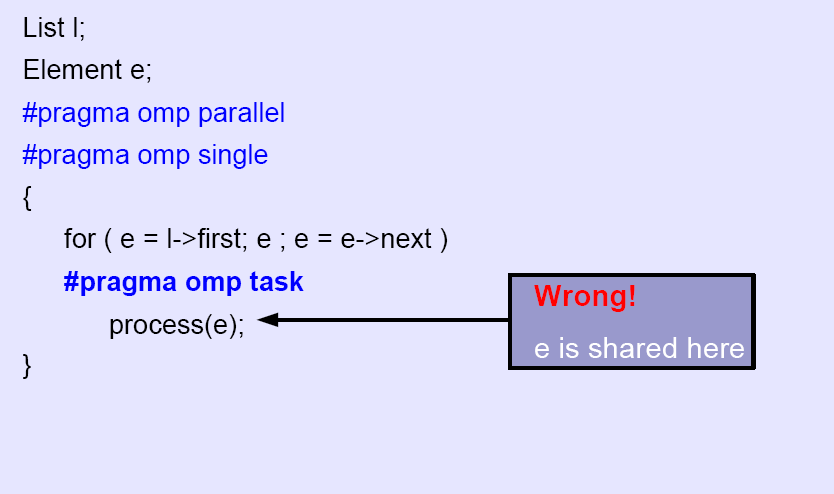 List l;
Element e;
#pragma omp parallel
#pragma omp single
{
for ( e = l->first; e ; e = e->next )
#pragma omp task
process(e);
}

Wrong!
e is shared here